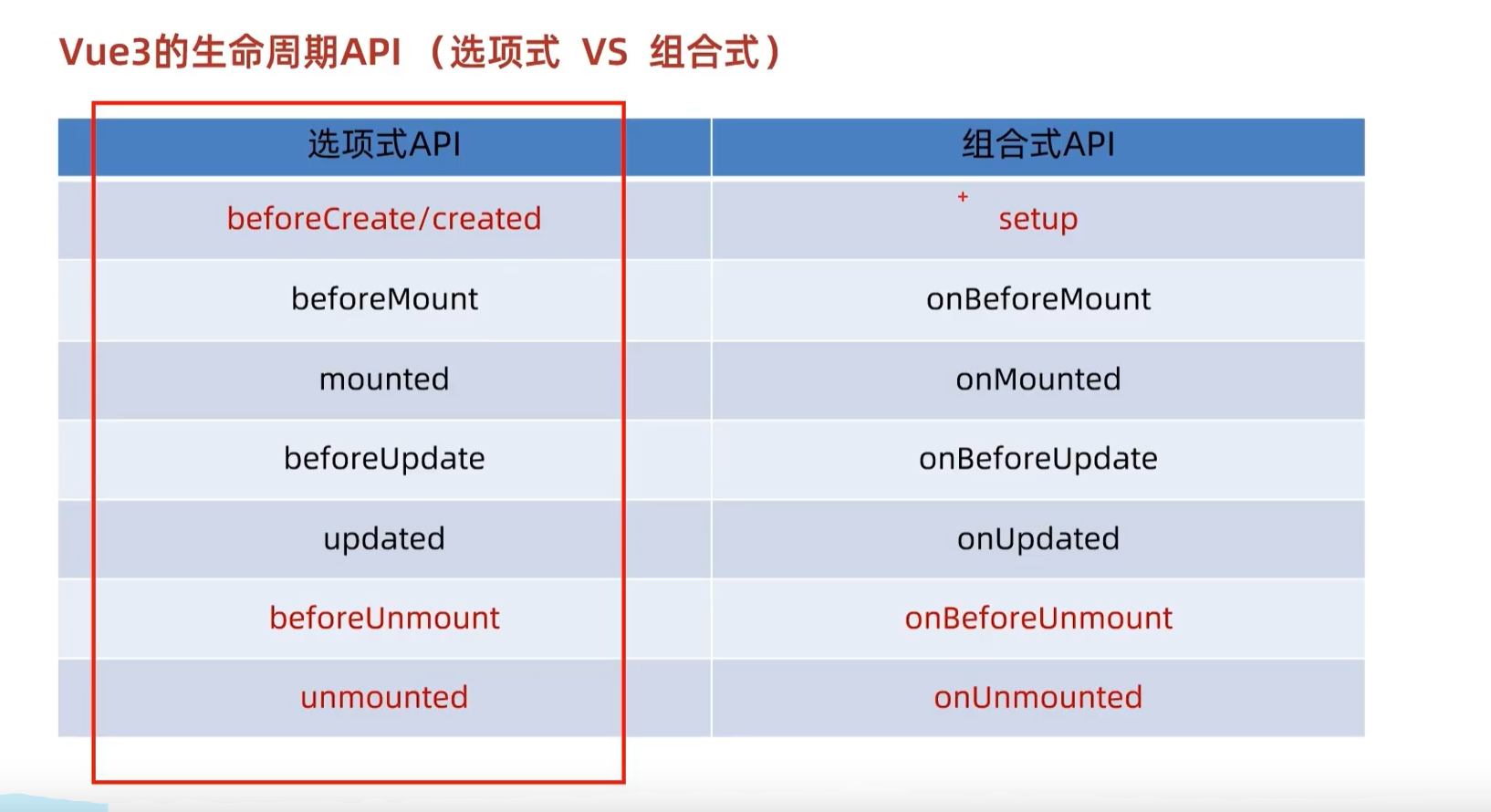 Vue3的生命周期API （选项式 VS 组合式）

| 选项式API | 组合式API |
|---|---|
| beforeCreate/created | setup |
| beforeMount | onBeforeMount |
| mounted | onMounted |
| beforeUpdate | onBeforeUpdate |
| updated | onUpdated |
| beforeUnmount | onBeforeUnmount |
| unmounted | onUnmounted |